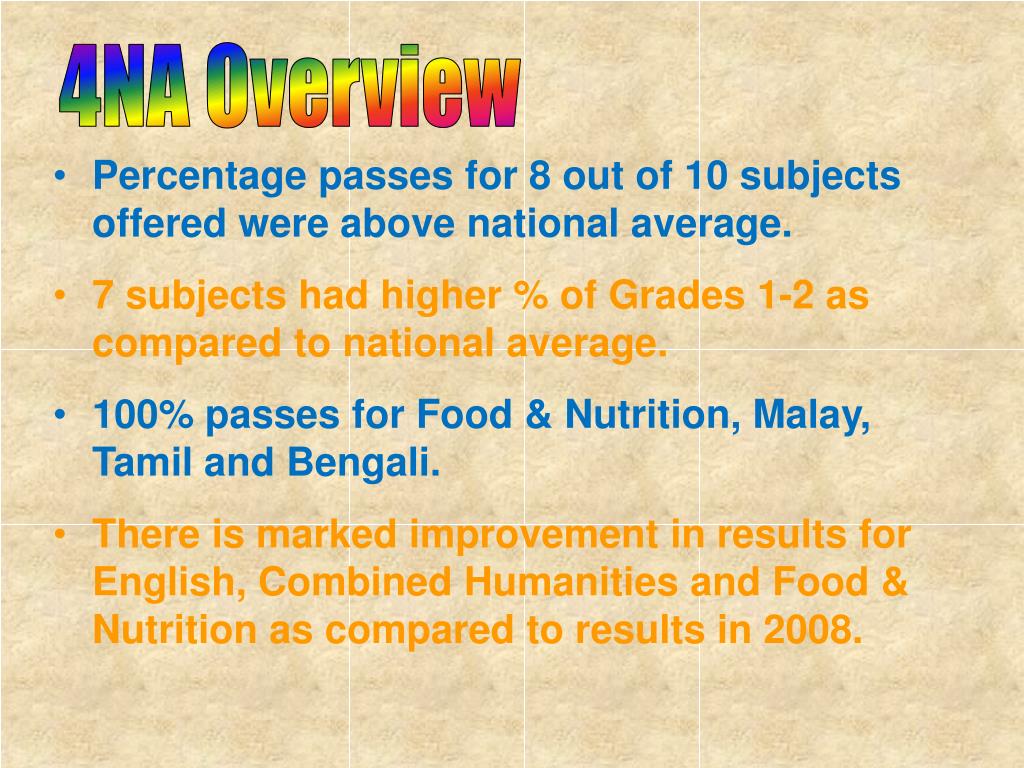 4NA Overview

• Percentage passes for 8 out of 10 subjects offered were above national average.

• 7 subjects had higher % of Grades 1-2 as compared to national average.

• 100% passes for Food & Nutrition, Malay, Tamil and Bengali.

• There is marked improvement in results for English, Combined Humanities and Food & Nutrition as compared to results in 2008.